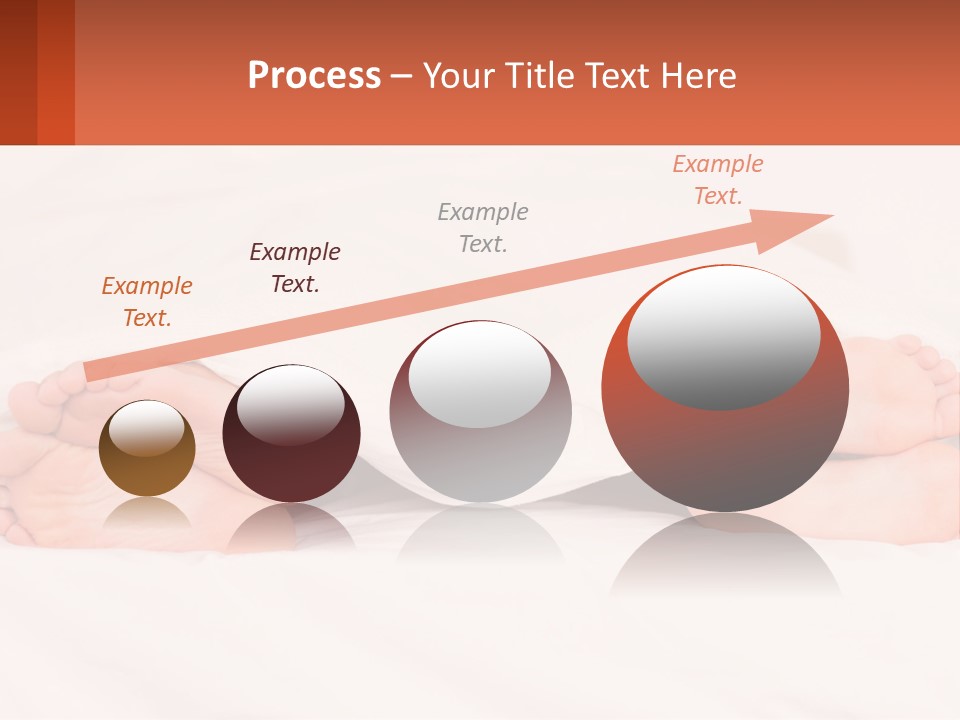 Process – Your Title Text Here

Example Text.

Example Text.

Example Text.

Example Text.